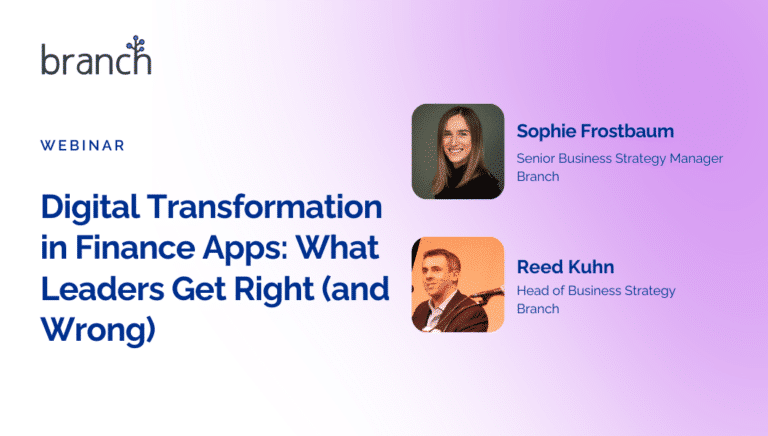 branch

WEBINAR

Digital Transformation in Finance Apps: What Leaders Get Right (and Wrong)

Sophie Frostbaum
Senior Business Strategy Manager
Branch

Reed Kuhn
Head of Business Strategy
Branch